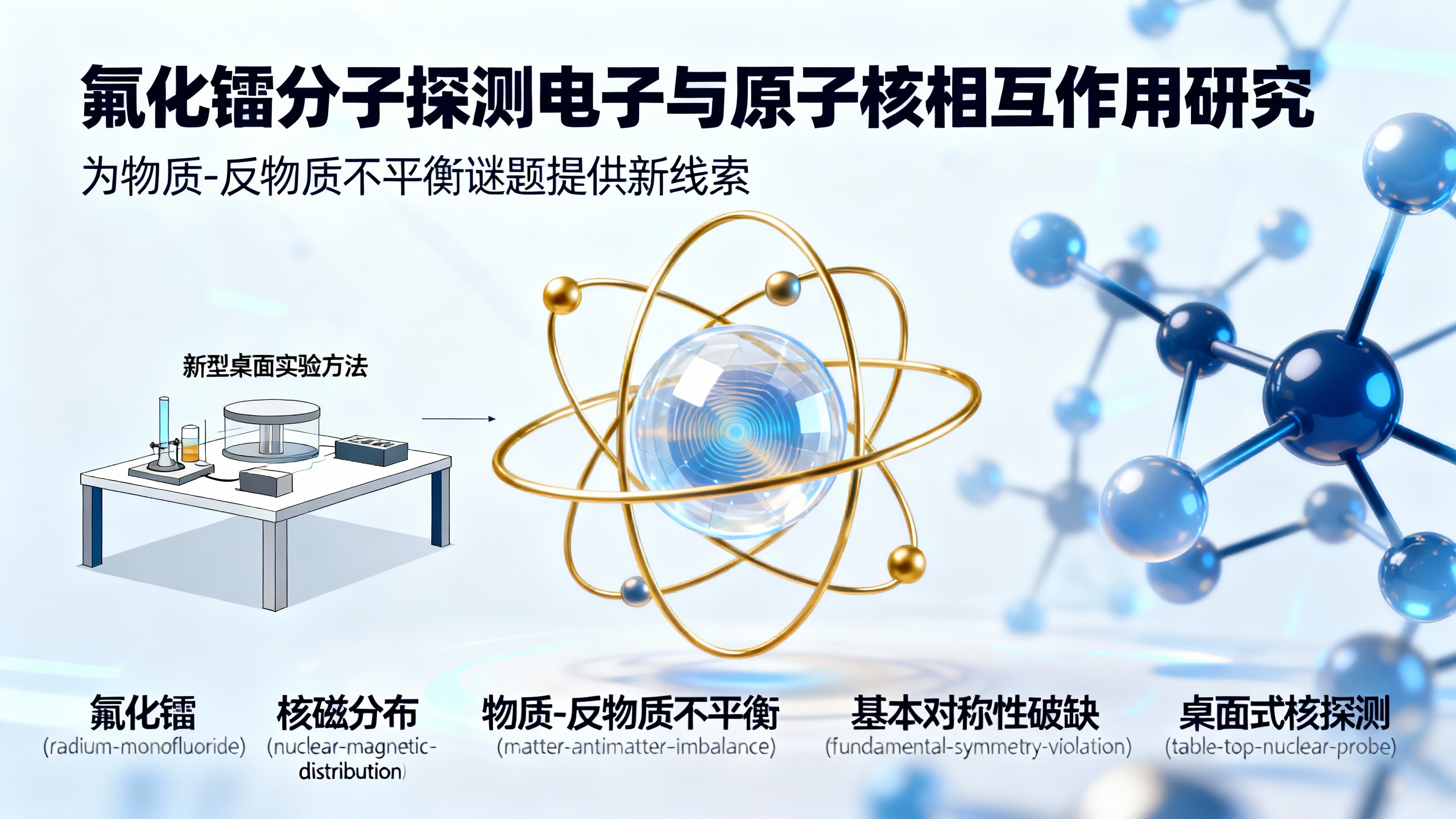 氟化镭分子探测电子与原子核相互作用研究

为物质-反物质不平衡谜题提供新线索

新型桌面实验方法

氟化镭
(radium-monofluoride)

核磁分布
(nuclear-magnetic-distribution)

物质-反物质不平衡
(matter-antimatter-imbalance)

基本对称性破缺
(fundamental-symmetry-violation)

桌面式核探测
(table-top-nuclear-probe)